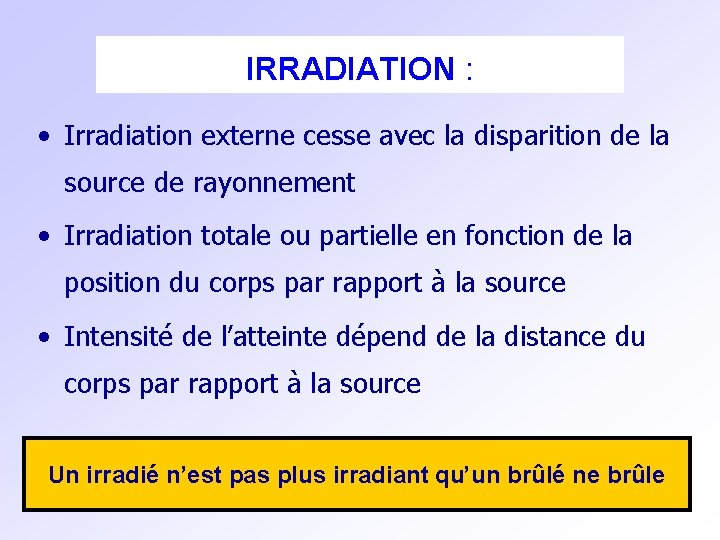 IRRADIATION :

• Irradiation externe cesse avec la disparition de la source de rayonnement

• Irradiation totale ou partielle en fonction de la position du corps par rapport à la source

• Intensité de l'atteinte dépend de la distance du corps par rapport à la source

Un irradié n'est pas plus irradiant qu'un brûlé ne brûle